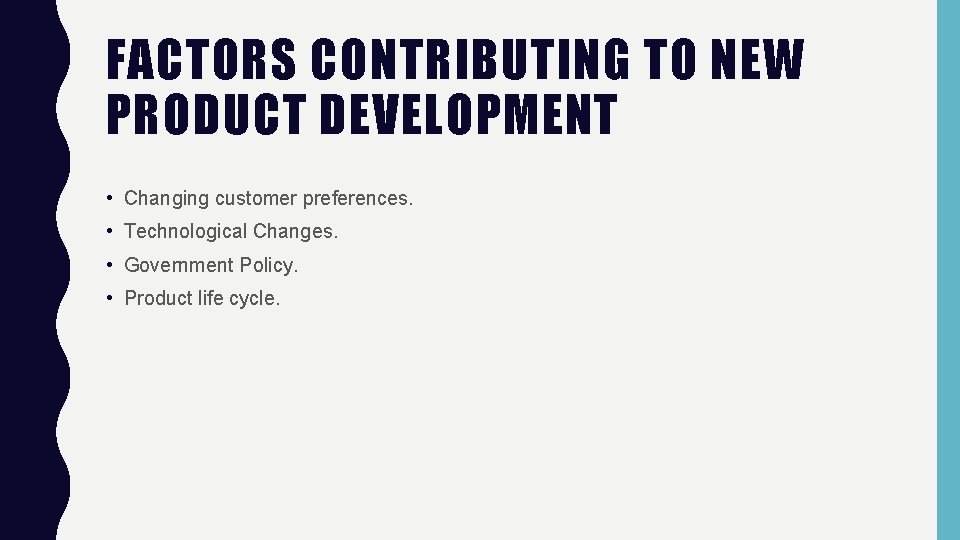 FACTORS CONTRIBUTING TO NEW PRODUCT DEVELOPMENT

• Changing customer preferences.
• Technological Changes.
• Government Policy.
• Product life cycle.